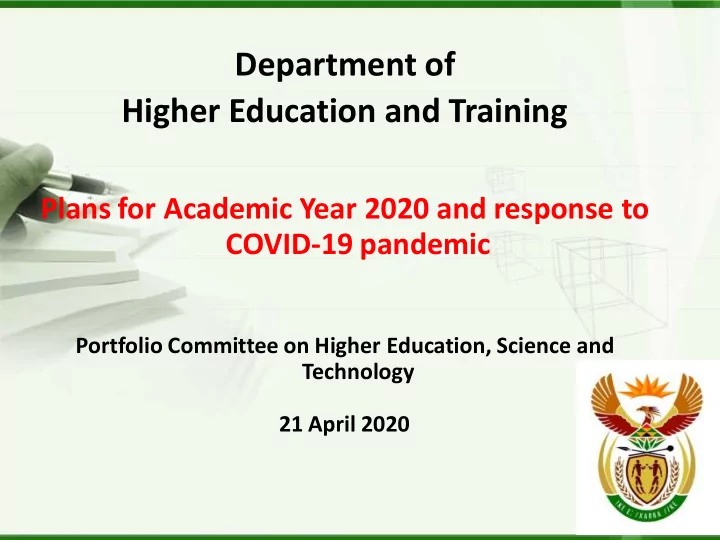 Department of
Higher Education and Training

Plans for Academic Year 2020 and response to COVID-19 pandemic

Portfolio Committee on Higher Education, Science and Technology

21 April 2020

!KE E: /XARRA //KE